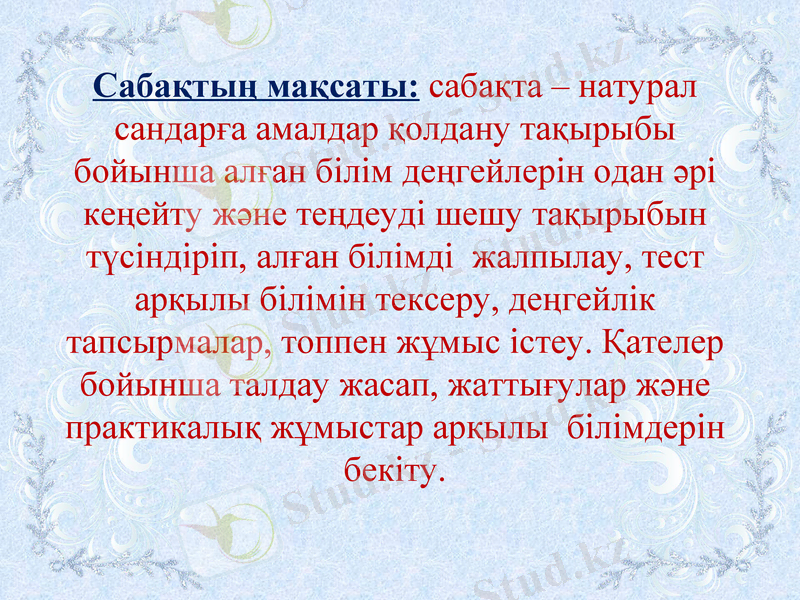 Сабақтың мақсаты: сабақта – натурал сандарға амалдар қолдану тақырыбы бойынша алған білім деңгейлерін одан әрі кеңейту және теңдеуді шешу тақырыбын түсіндіріп, алған білімді жалпылау, тест арқылы білімін тексеру, деңгейлік тапсырмалар, топпен жұмыс істеу. Қателер бойынша талдау жасап, жаттығулар және практикалық жұмыстар арқылы білімдерін бекіту.

Stud.kz